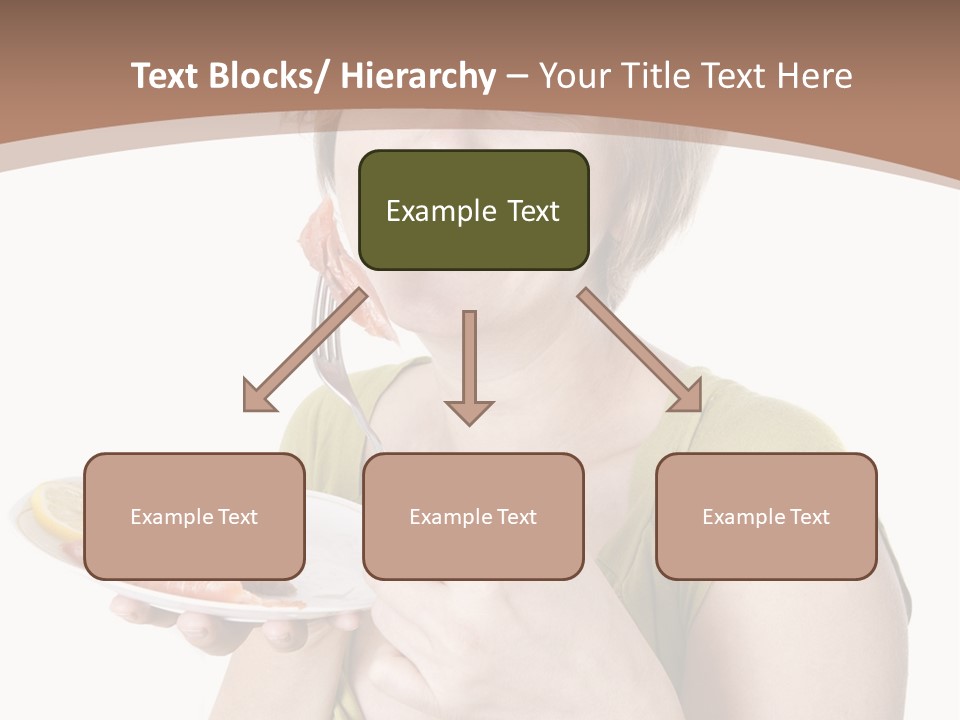 Text Blocks/ Hierarchy – Your Title Text Here

Example Text

Example Text

Example Text

Example Text